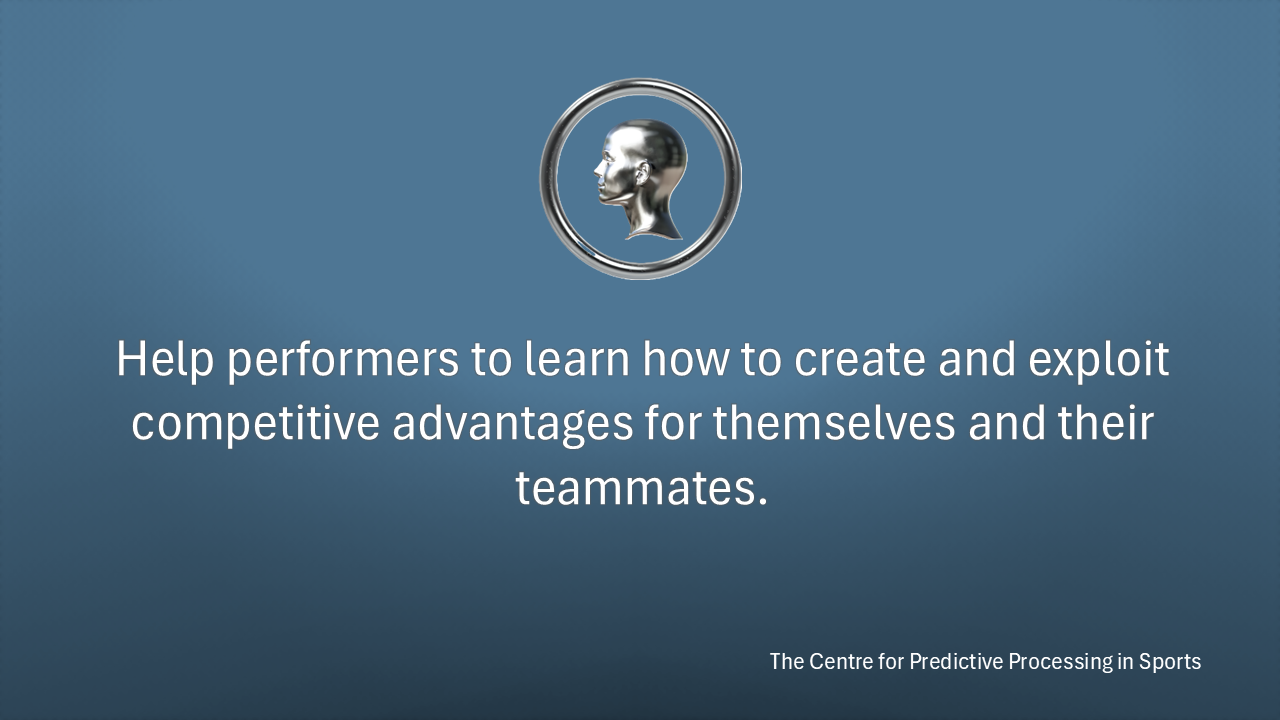 Help performers to learn how to create and exploit competitive advantages for themselves and their teammates.

The Centre for Predictive Processing in Sports